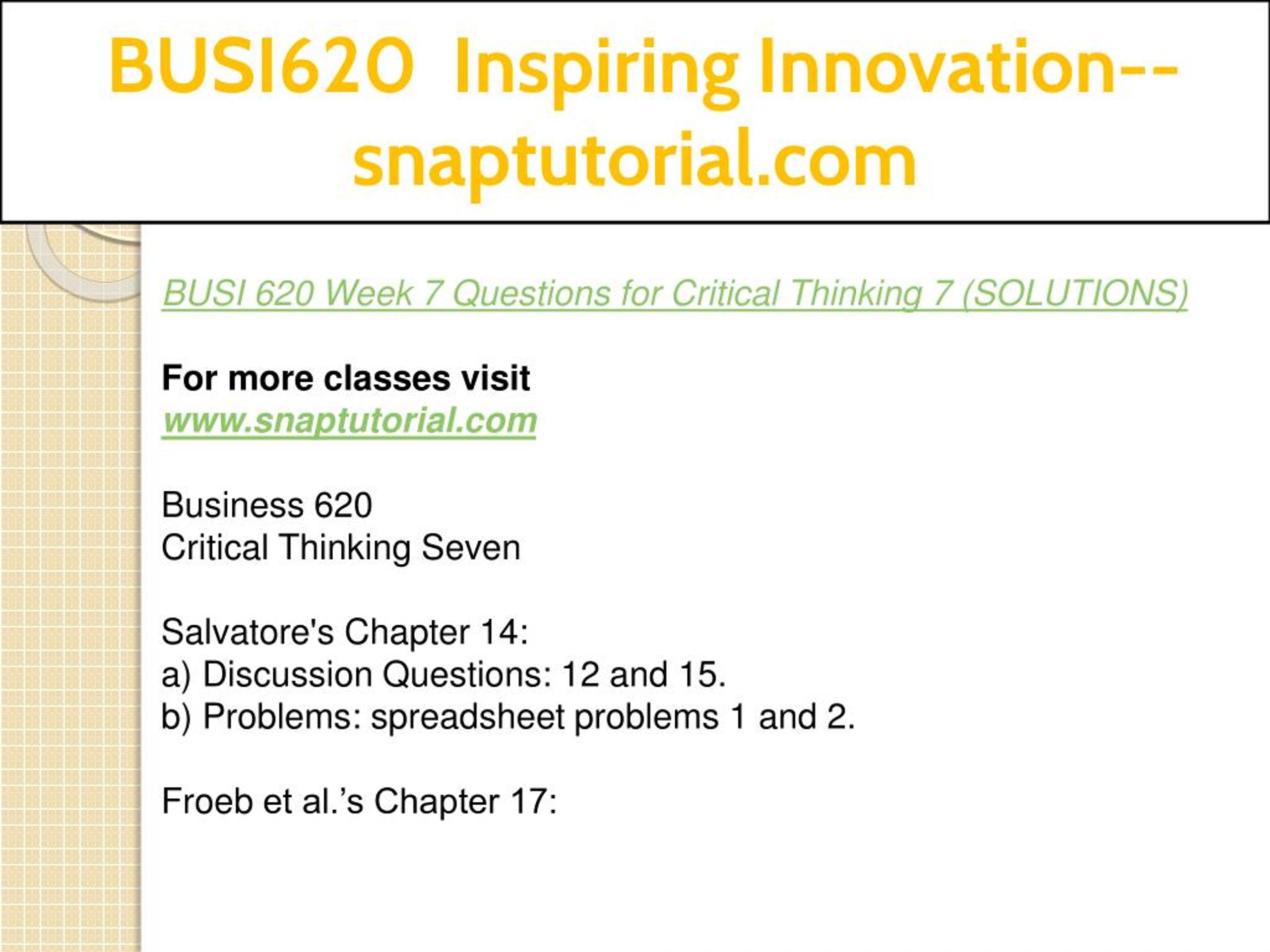 BUSI620 Inspiring Innovation--snaptutorial.com

BUSI 620 Week 7 Questions for Critical Thinking 7 (SOLUTIONS)

For more classes visit
www.snaptutorial.com

Business 620
Critical Thinking Seven

Salvatore's Chapter 14:
a) Discussion Questions: 12 and 15.
b) Problems: spreadsheet problems 1 and 2.

Froeb et al.’s Chapter 17: